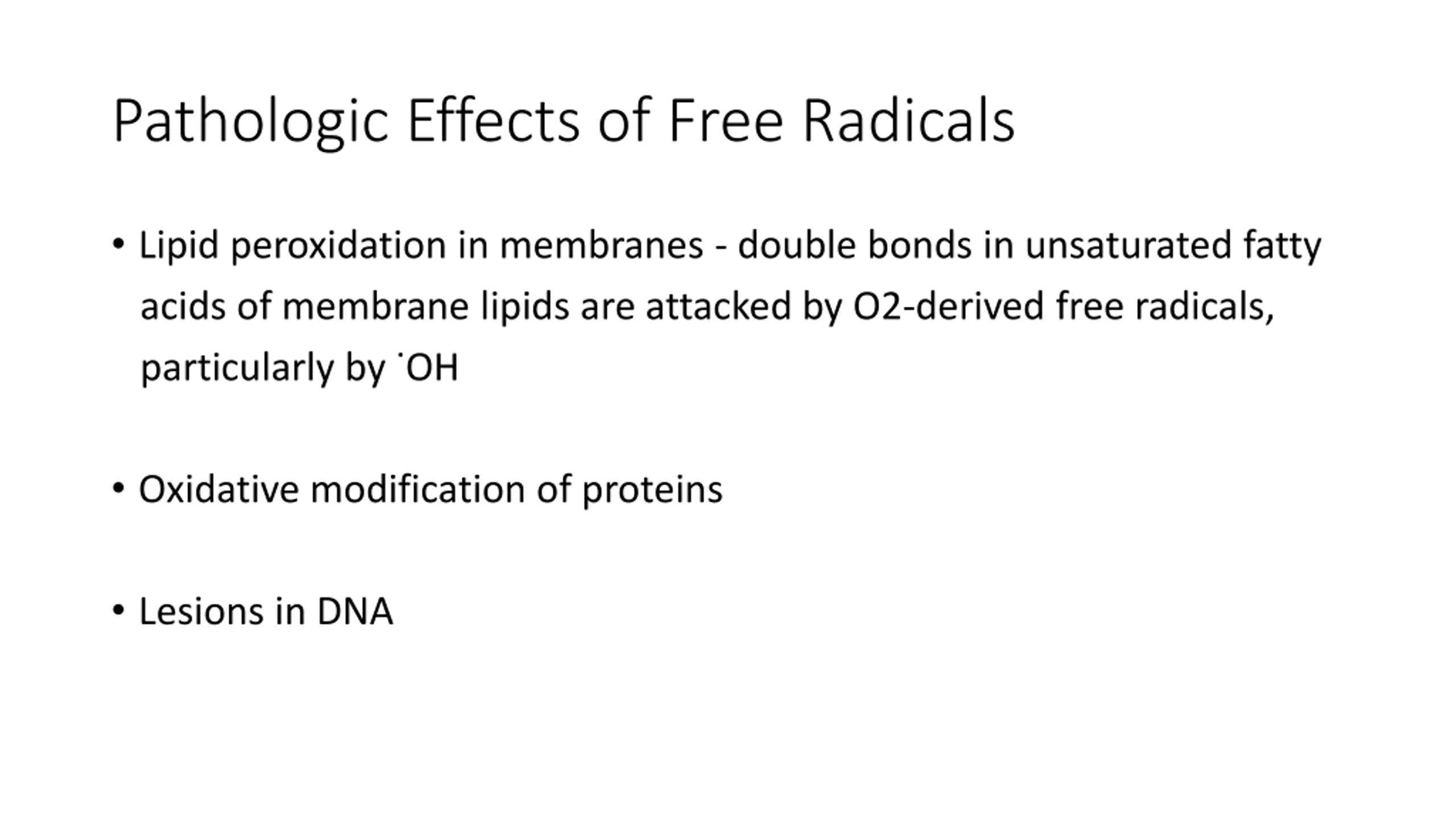 Pathologic Effects of Free Radicals

• Lipid peroxidation in membranes - double bonds in unsaturated fatty acids of membrane lipids are attacked by O2-derived free radicals, particularly by ˙OH

• Oxidative modification of proteins

• Lesions in DNA